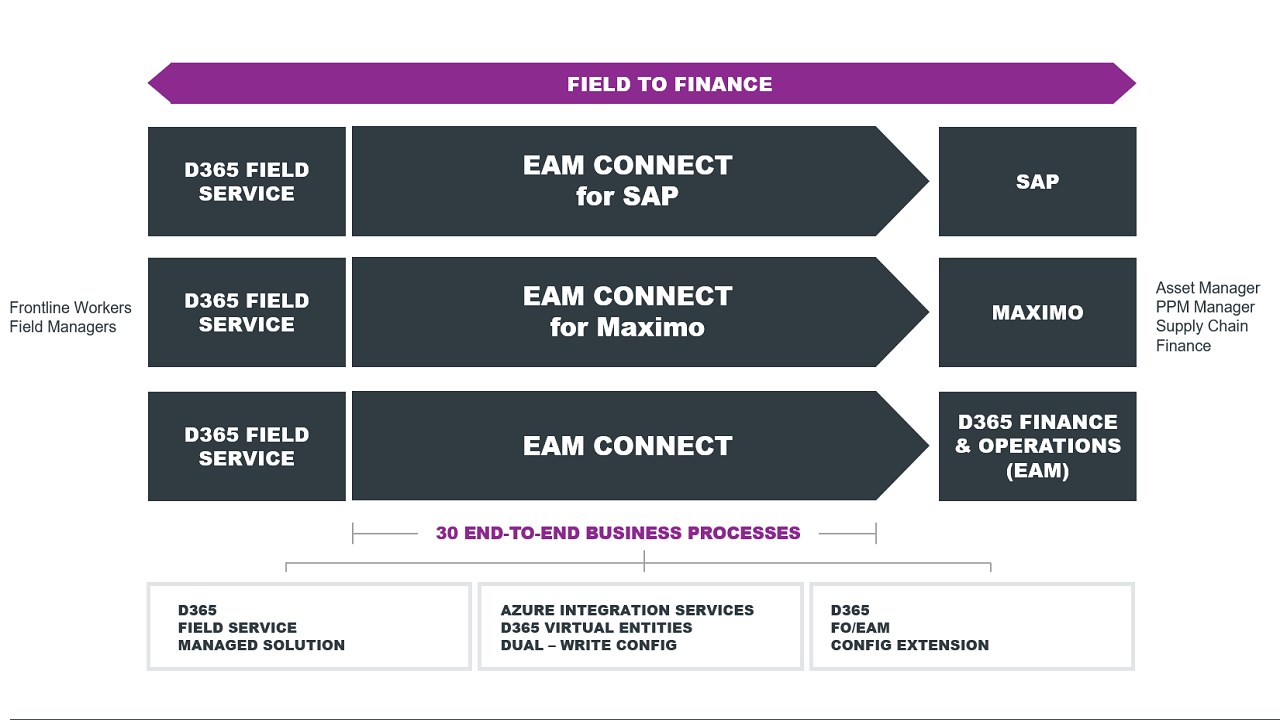 FIELD TO FINANCE

Frontline Workers
Field Managers

D365 FIELD SERVICE

EAM CONNECT for SAP

SAP

D365 FIELD SERVICE

EAM CONNECT for Maximo

MAXIMO

D365 FIELD SERVICE

EAM CONNECT

D365 FINANCE & OPERATIONS (EAM)

Asset Manager
PPM Manager
Supply Chain
Finance

30 END-TO-END BUSINESS PROCESSES

D365
FIELD SERVICE
MANAGED SOLUTION

AZURE INTEGRATION SERVICES
D365 VIRTUAL ENTITIES
DUAL – WRITE CONFIG

D365
FO/EAM
CONFIG EXTENSION